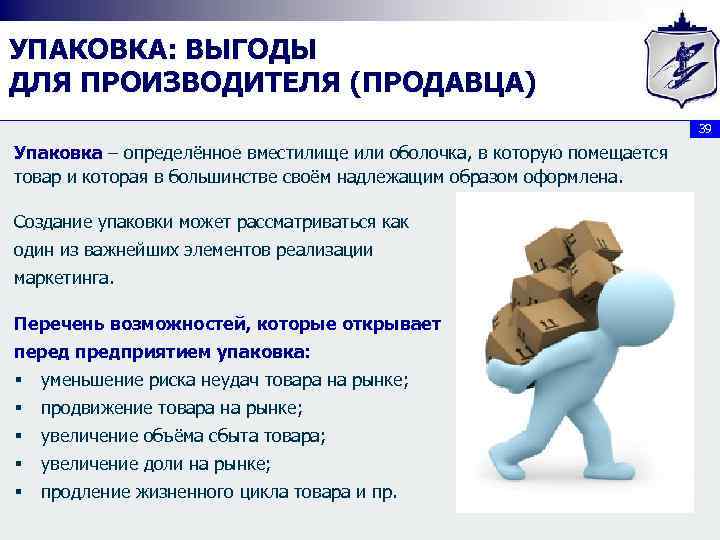 УПАКОВКА: ВЫГОДЫ ДЛЯ ПРОИЗВОДИТЕЛЯ (ПРОДАВЦА)

39

Упаковка – определённое вместилище или оболочка, в которую помещается товар и которая в большинстве своём надлежащим образом оформлена.

Создание упаковки может рассматриваться как один из важнейших элементов реализации маркетинга.

Перечень возможностей, которые открывает перед предприятием упаковка:
▪ уменьшение риска неудач товара на рынке;
▪ продвижение товара на рынке;
▪ увеличение объёма сбыта товара;
▪ увеличение доли на рынке;
▪ продление жизненного цикла товара и пр.